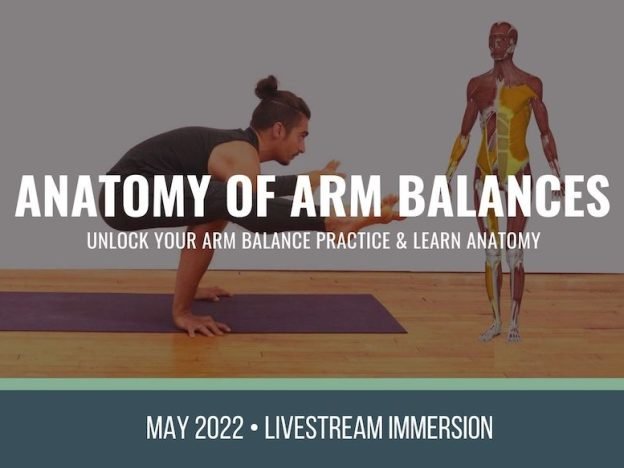 ANATOMY OF ARM BALANCES

UNLOCK YOUR ARM BALANCE PRACTICE & LEARN ANATOMY

MAY 2022 • LIVESTREAM IMMERSION